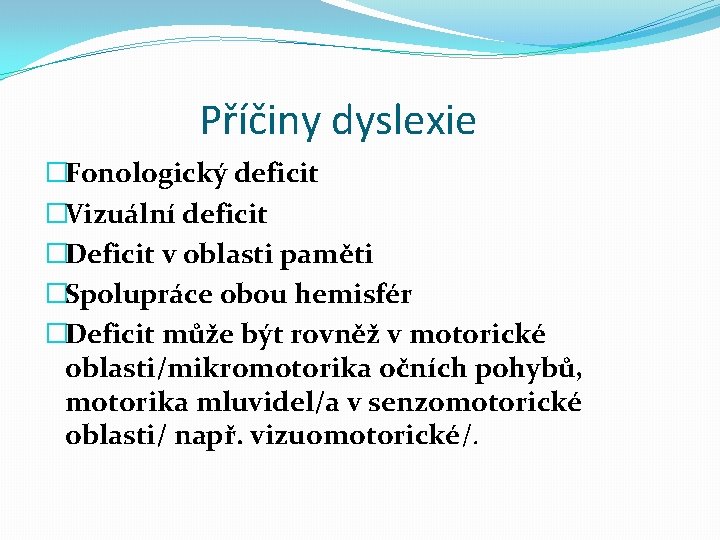 Příčiny dyslexie

Fonologický deficit

Vizuální deficit

Deficit v oblasti paměti

Spolupráce obou hemisfér

Deficit může být rovněž v motorické oblasti/mikromotorika očních pohybů, motorika mluvidel/a v senzomotorické oblasti/ např. vizuomotorické/.